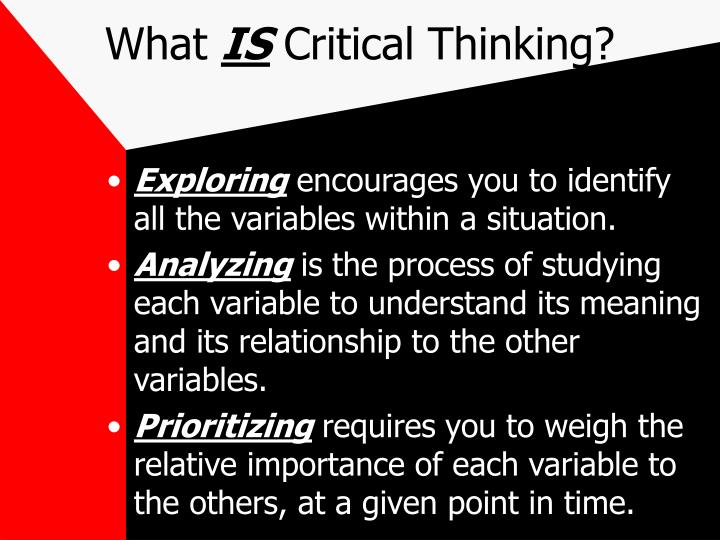 What IS Critical Thinking?

• Exploring encourages you to identify all the variables within a situation.
• Analyzing is the process of studying each variable to understand its meaning and its relationship to the other variables.
• Prioritizing requires you to weigh the relative importance of each variable to the others, at a given point in time.